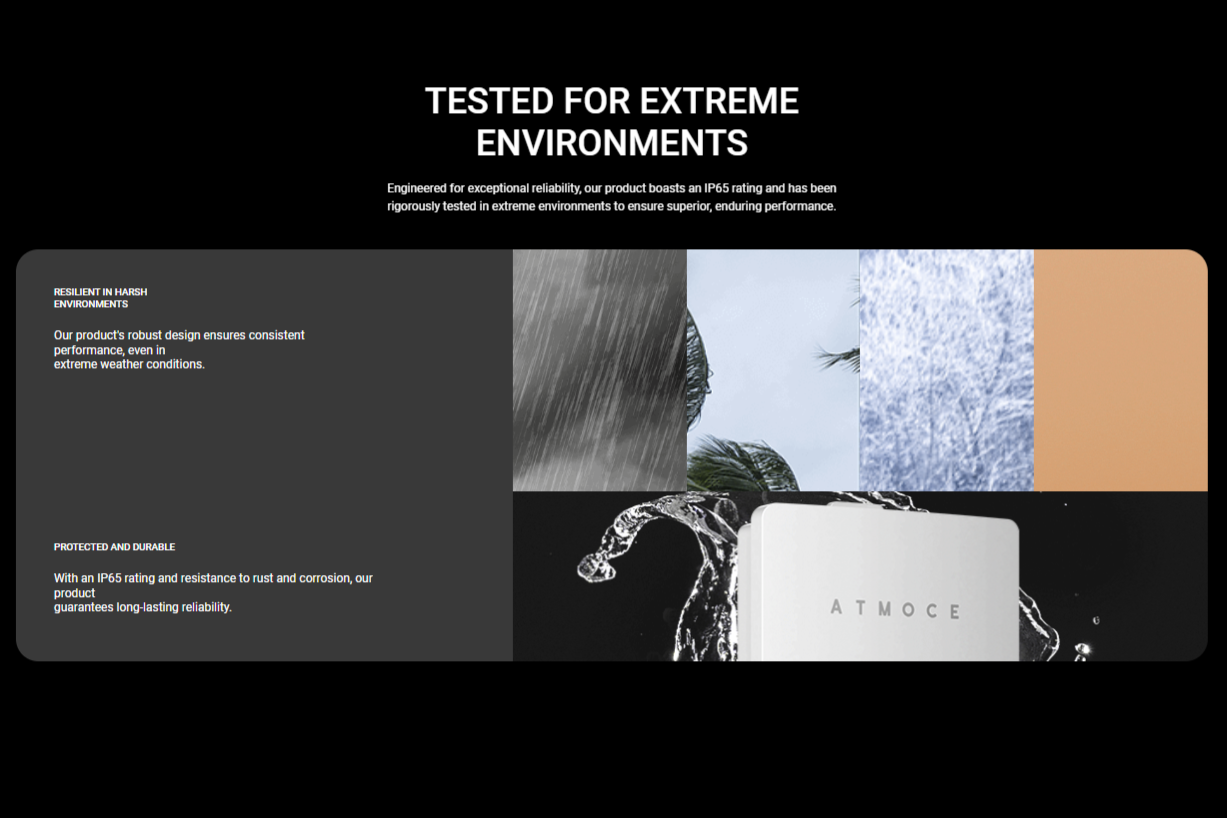 TESTED FOR EXTREME ENVIRONMENTS

Engineered for exceptional reliability, our product boasts an IP65 rating and has been rigorously tested in extreme environments to ensure superior, enduring performance.

RESILIENT IN HARSH ENVIRONMENTS

Our product's robust design ensures consistent performance, even in extreme weather conditions.

PROTECTED AND DURABLE

With an IP65 rating and resistance to rust and corrosion, our product guarantees long-lasting reliability.

ATMOCE